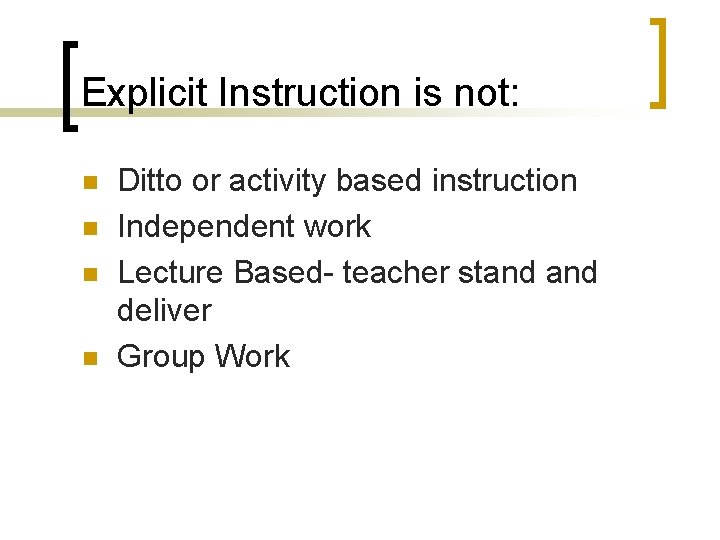 Explicit Instruction is not:

- Ditto or activity based instruction
- Independent work
- Lecture Based- teacher stand and deliver
- Group Work